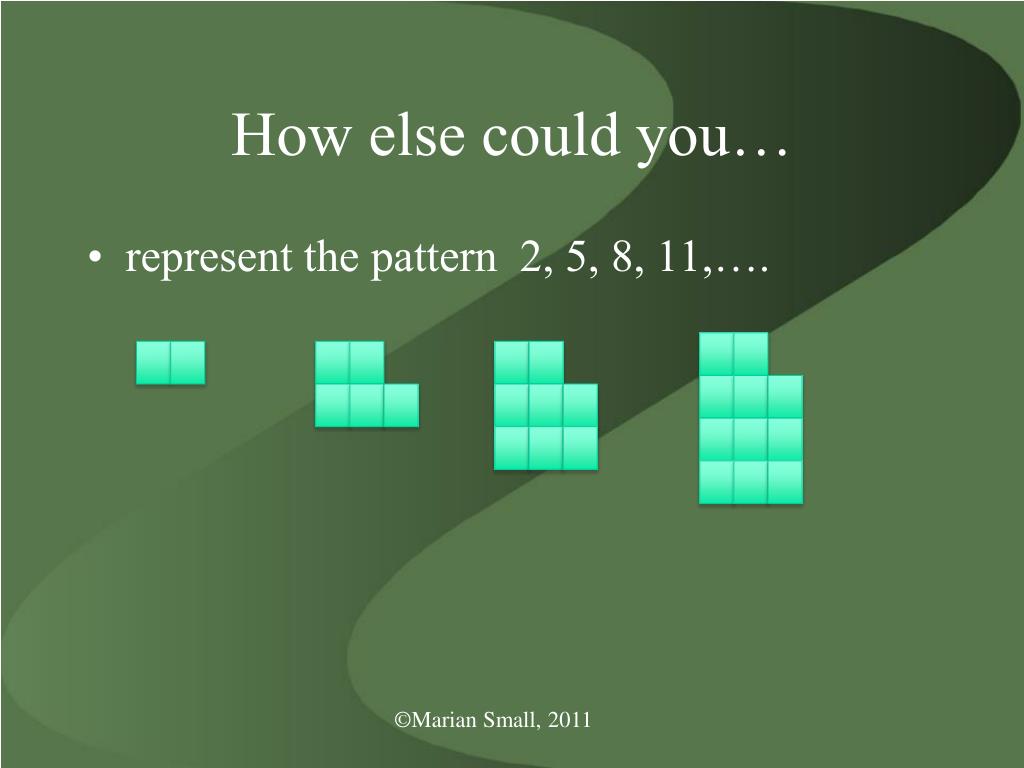 How else could you…

• represent the pattern 2, 5, 8, 11,….

©Marian Small, 2011